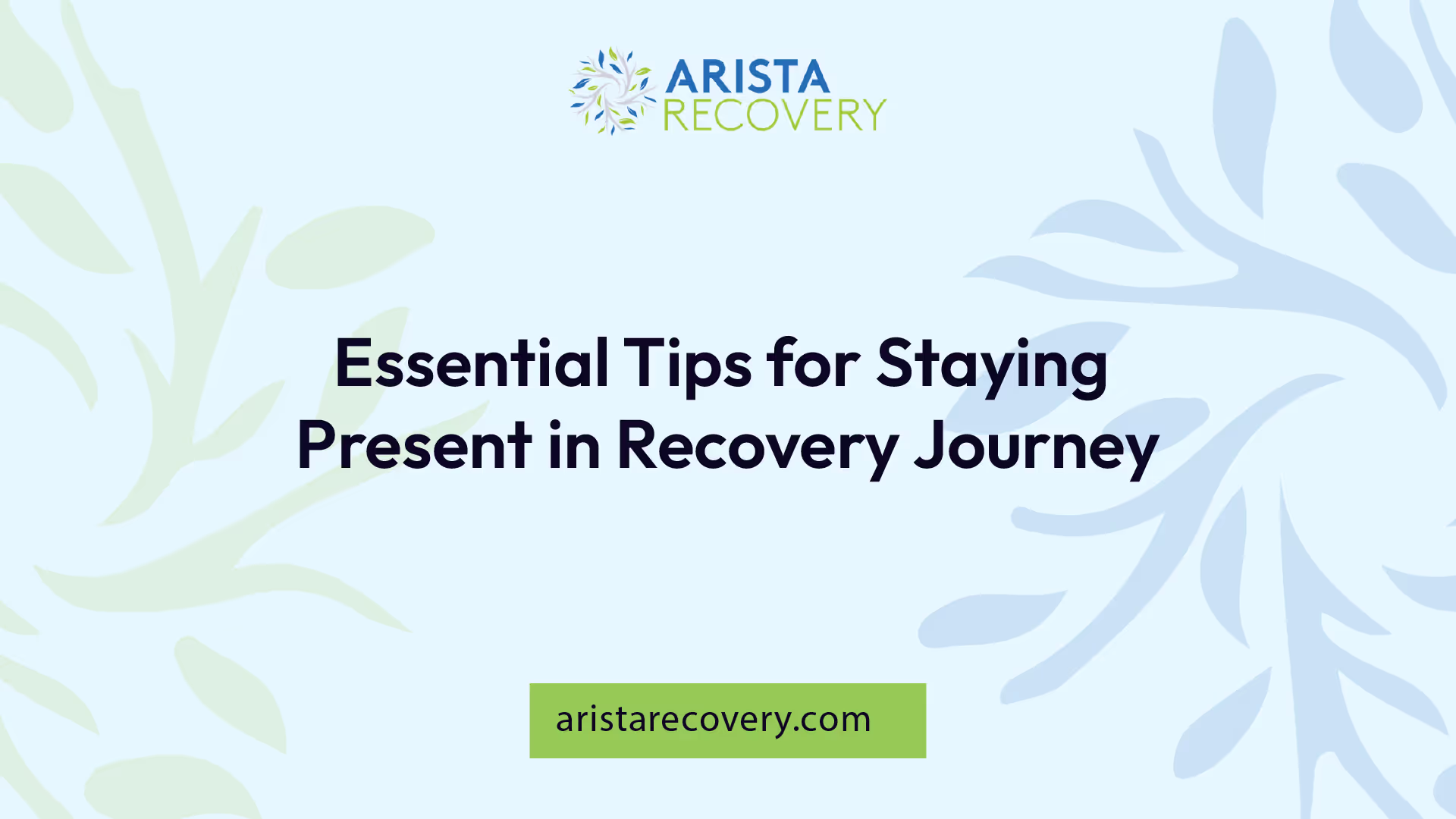 ARISTA
RECOVERY

Essential Tips for Staying Present in Recovery Journey

aristarecovery.com